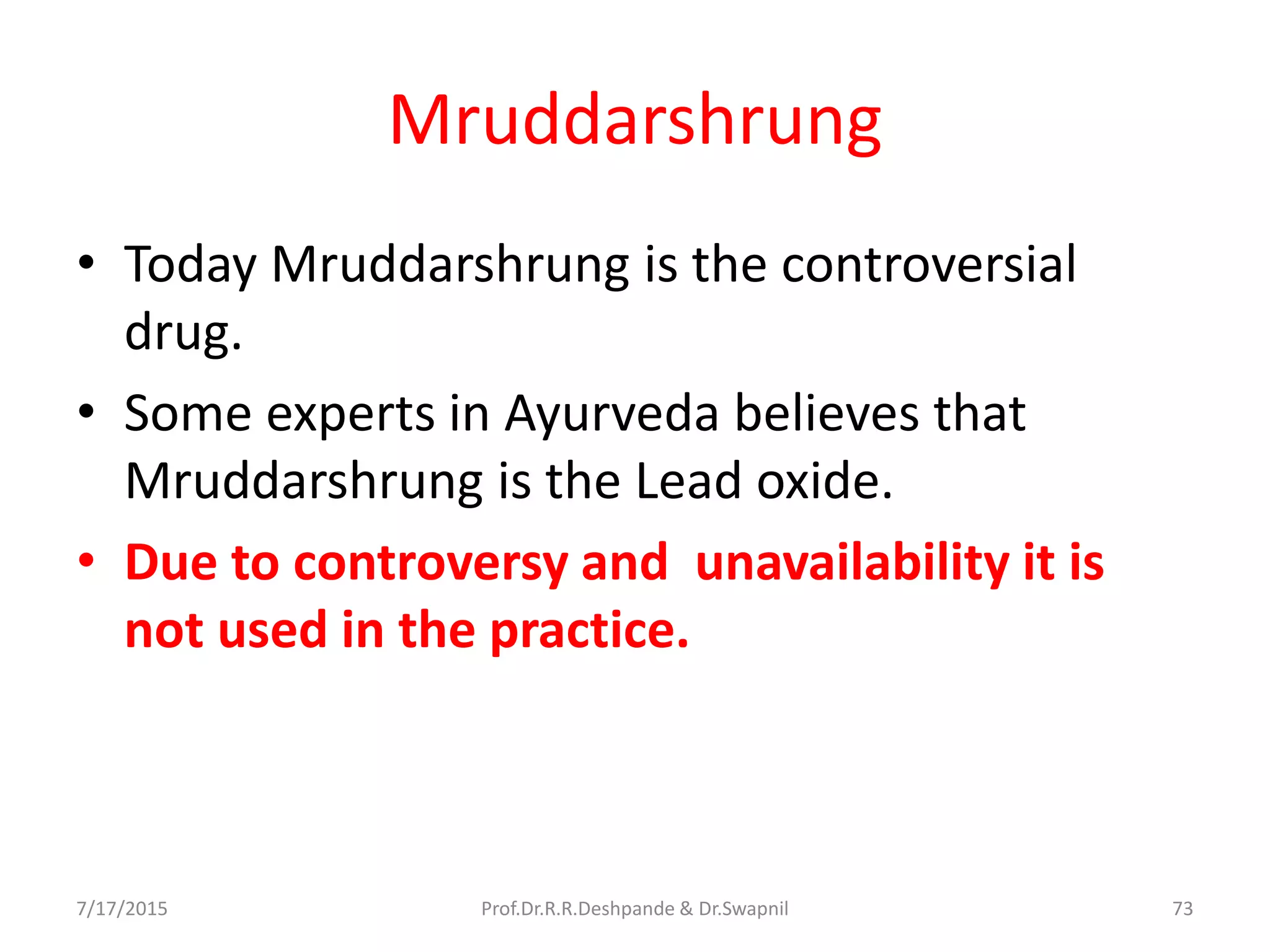 Mruddarshrung

• Today Mruddarshrung is the controversial drug.

• Some experts in Ayurveda believes that Mruddarshrung is the Lead oxide.

• Due to controversy and unavailability it is not used in the practice.

7/17/2015 Prof.Dr.R.R.Deshpande & Dr.Swapnil 73